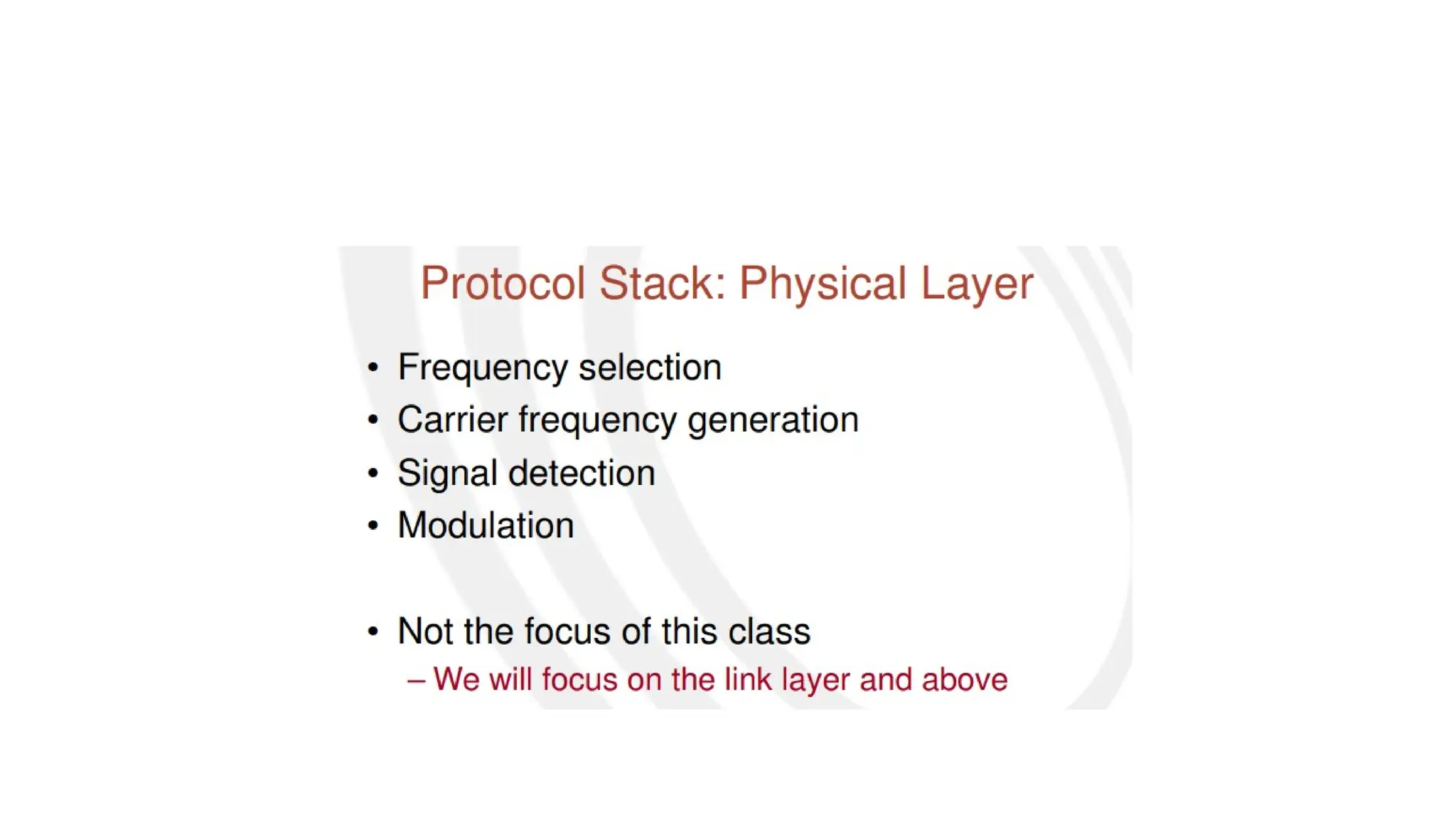 Protocol Stack: Physical Layer

• Frequency selection
• Carrier frequency generation
• Signal detection
• Modulation

• Not the focus of this class
– We will focus on the link layer and above